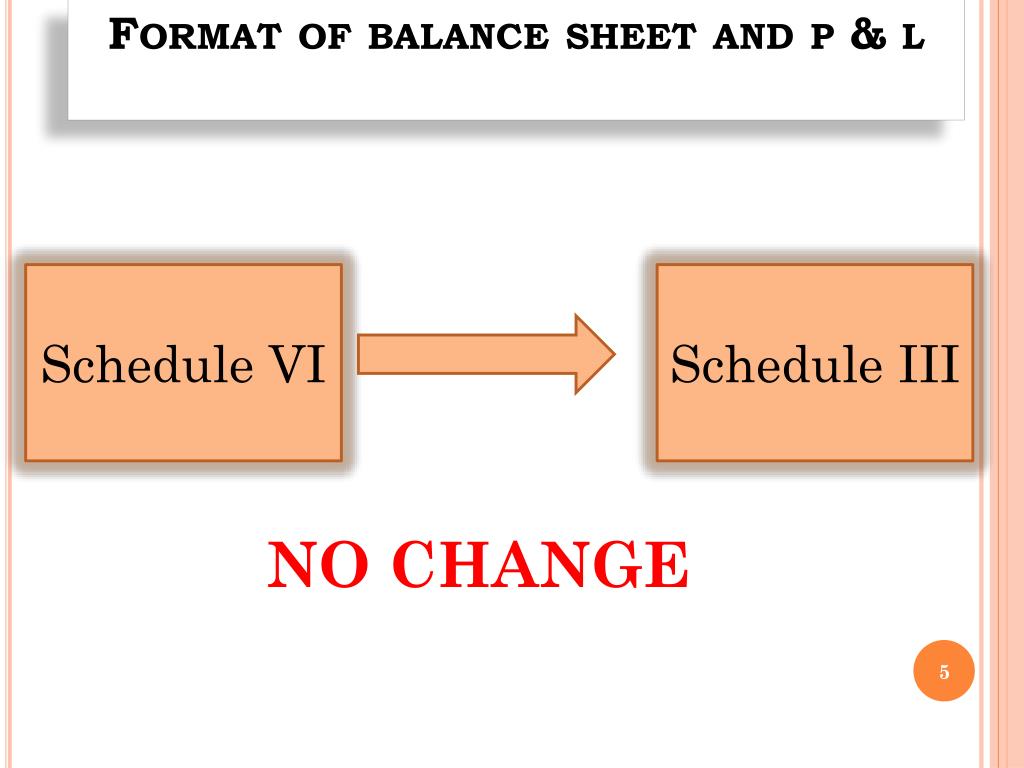 FORMAT OF BALANCE SHEET AND P & L

Schedule VI

Schedule III

NO CHANGE

5